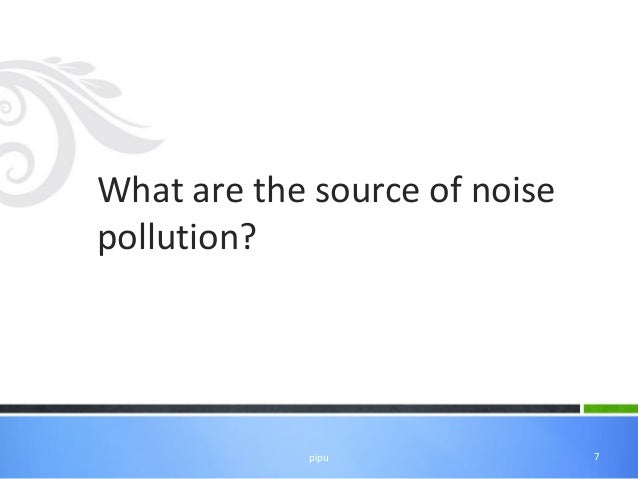 What are the source of noise pollution?

pipu

7